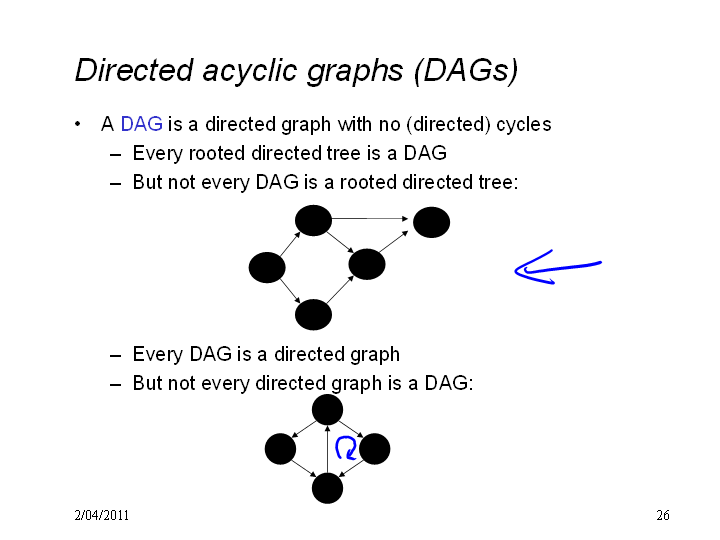 Directed acyclic graphs (DAGs)

• A DAG is a directed graph with no (directed) cycles
– Every rooted directed tree is a DAG
– But not every DAG is a rooted directed tree:

– Every DAG is a directed graph
– But not every directed graph is a DAG:

2/04/2011

26